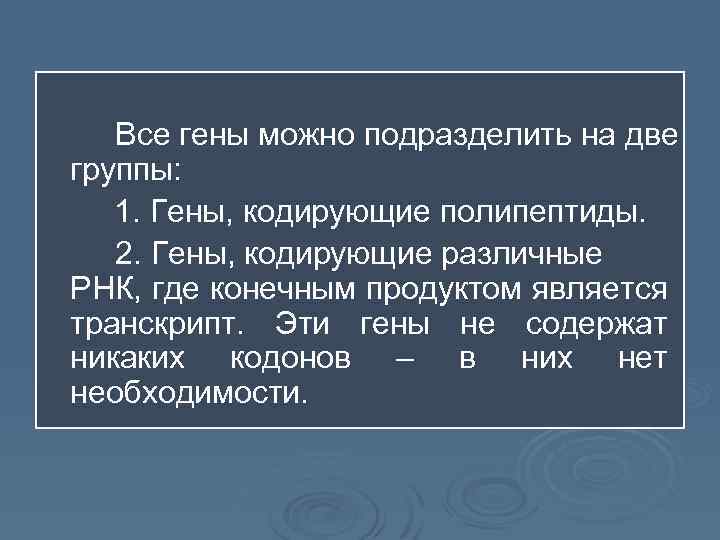 Все гены можно подразделить на две группы:

1. Гены, кодирующие полипептиды.

2. Гены, кодирующие различные РНК, где конечным продуктом является транскрипт. Эти гены не содержат никаких кодонов – в них нет необходимости.